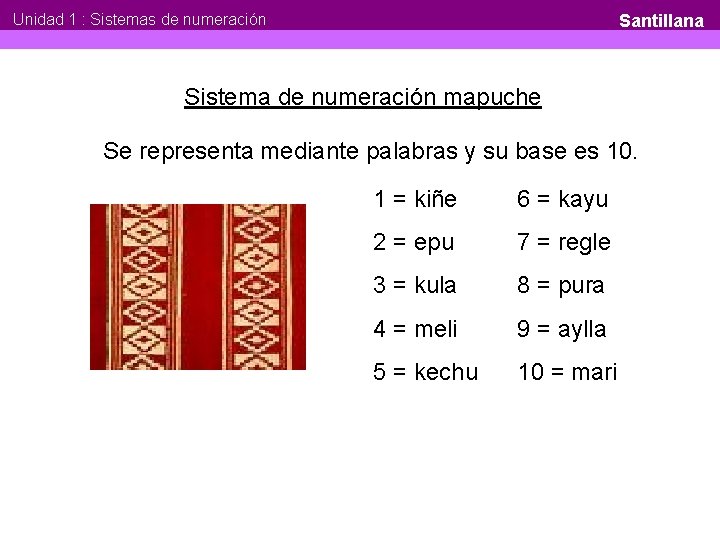 Unidad 1 : Sistemas de numeración

Santillana

Sistema de numeración mapuche

Se representa mediante palabras y su base es 10.

1 = kiñe
2 = epu
3 = kula
4 = meli
5 = kechu

6 = kayu
7 = regle
8 = pura
9 = aylla
10 = mari